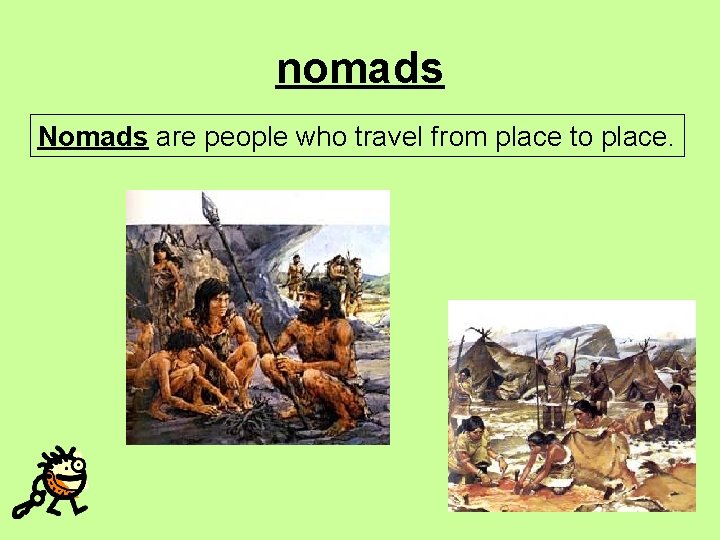 nomads

Nomads are people who travel from place to place.